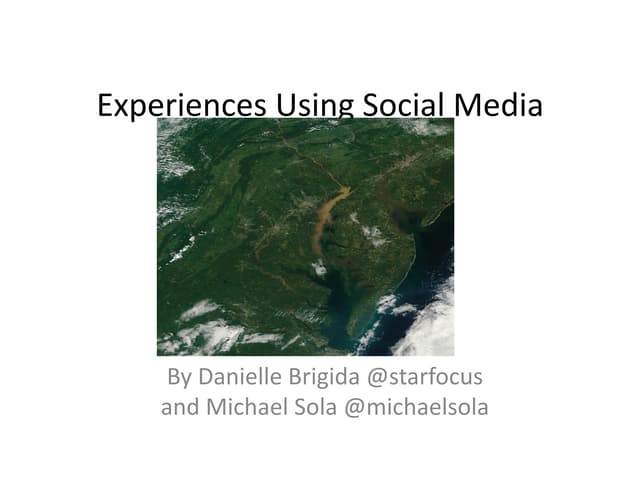 Experiences Using Social Media

By Danielle Brigida @starfocus
and Michael Sola @michaelsola